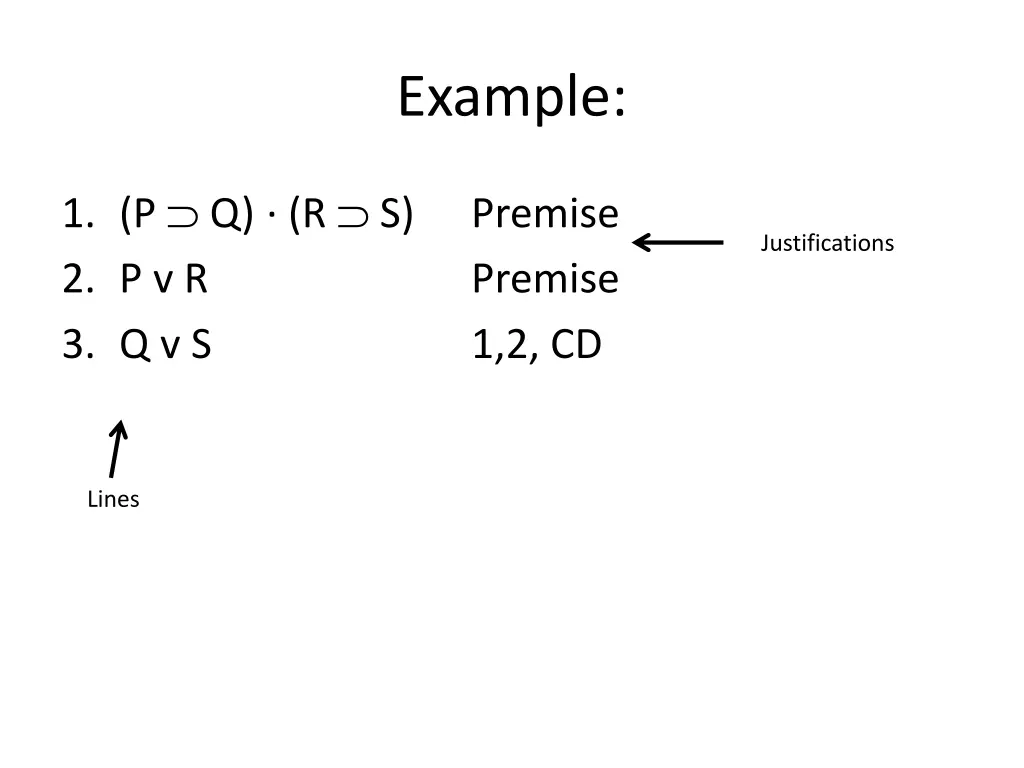 Example:

1. $(P \supset Q) \cdot (R \supset S)$ Premise
2. P v R Premise
3. Q v S 1,2, CD

Justifications

Lines